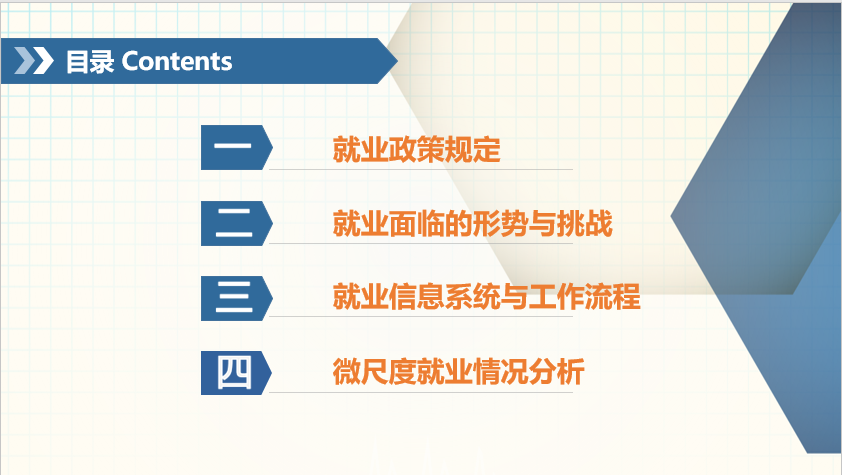 目录 Contents

一 就业政策规定

二 就业面临的形势与挑战

三 就业信息系统与工作流程

四 微尺度就业情况分析